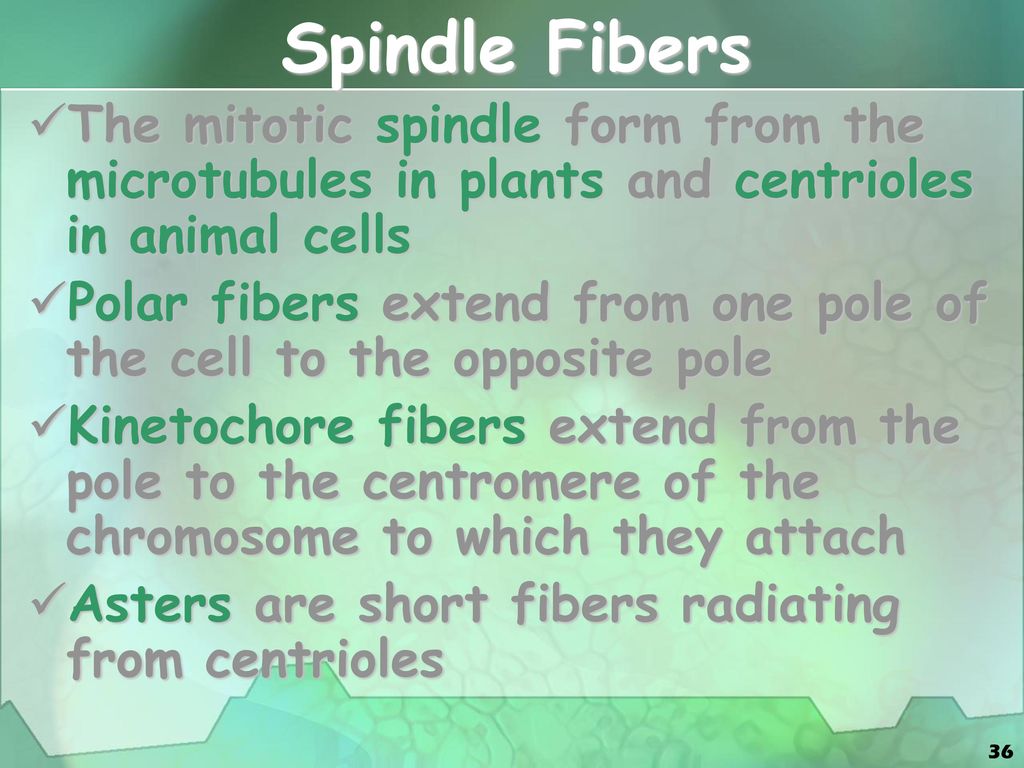 Spindle Fibers

✓The mitotic spindle form from the microtubules in plants and centrioles in animal cells

✓Polar fibers extend from one pole of the cell to the opposite pole

✓Kinetochore fibers extend from the pole to the centromere of the chromosome to which they attach

✓Asters are short fibers radiating from centrioles

36